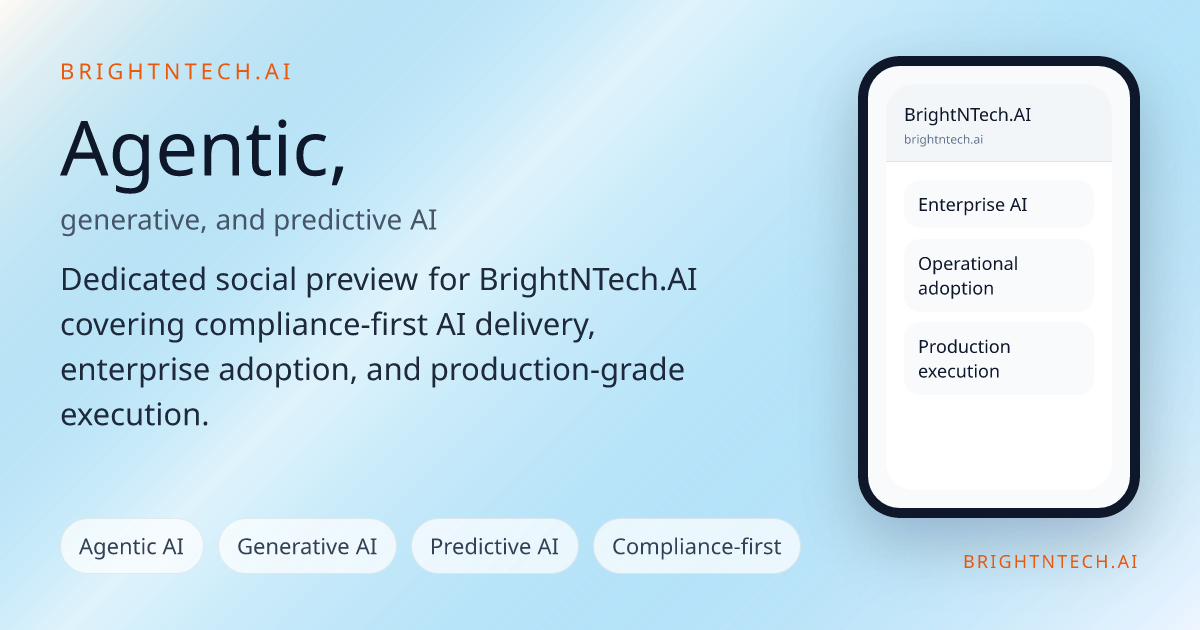 BRIGHTNTECH.AI

Agentic,

generative, and predictive AI

Dedicated social preview for BrightNTech.AI covering compliance-first AI delivery, enterprise adoption, and production-grade execution.

Agentic AI

Generative AI

Predictive AI

Compliance-first

BrightNTech.AI

brightntech.ai

Enterprise AI

Operational adoption

Production execution

BRIGHTNTECH.AI